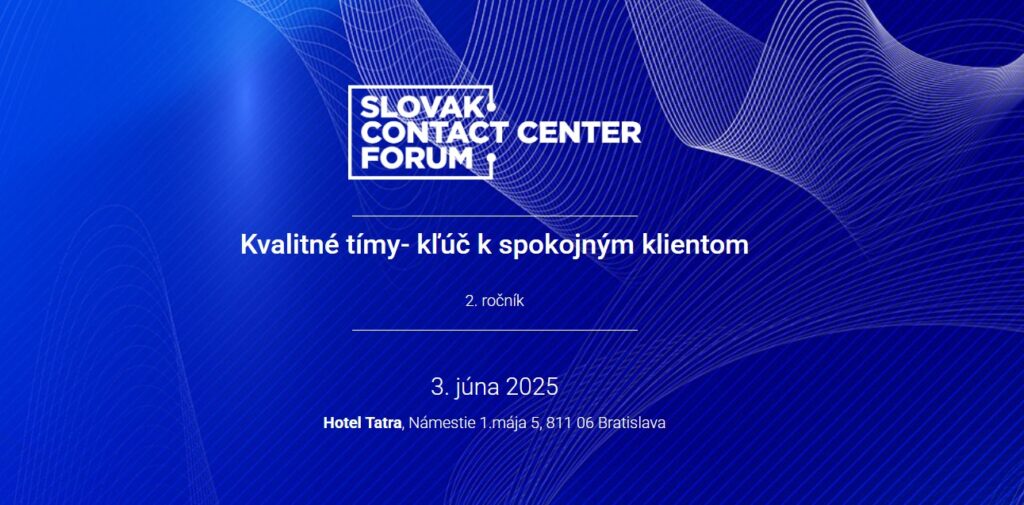 SLOVAK
CONTACT CENTER
FORUM

Kvalitné tímy- kľúč k spokojným klientom

2. ročník

3. júna 2025

Hotel Tatra, Námestie 1.mája 5, 811 06 Bratislava